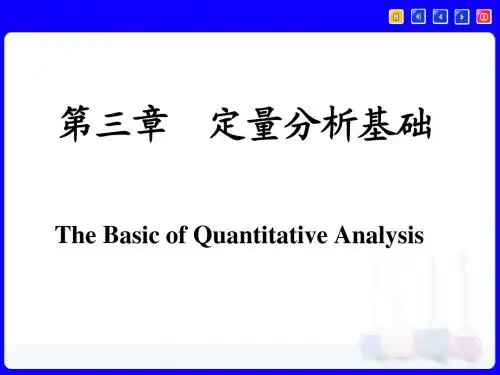 第三章　定量分析基础

The Basic of Quantitative Analysis